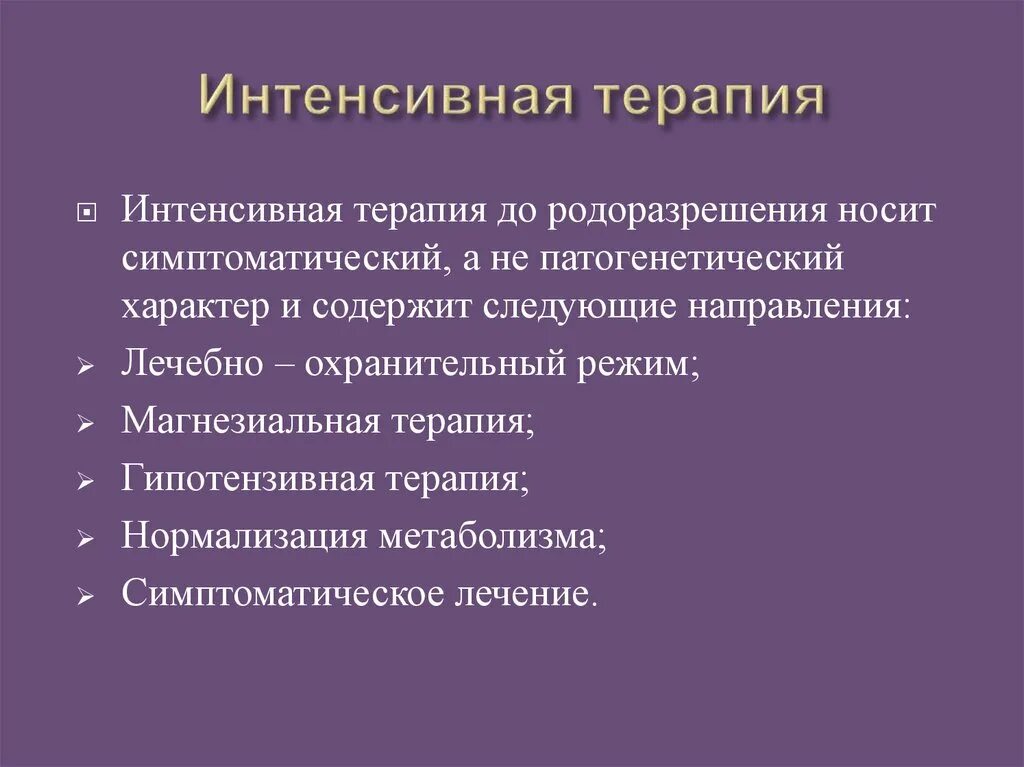 Интенсивная терапия

Интенсивная терапия до родоразрешения носит симптоматический, а не патогенетический характер и содержит следующие направления:

Лечебно – охранительный режим;

Магнезиальная терапия;

Гипотензивная терапия;

Нормализация метаболизма;

Симптоматическое лечение.